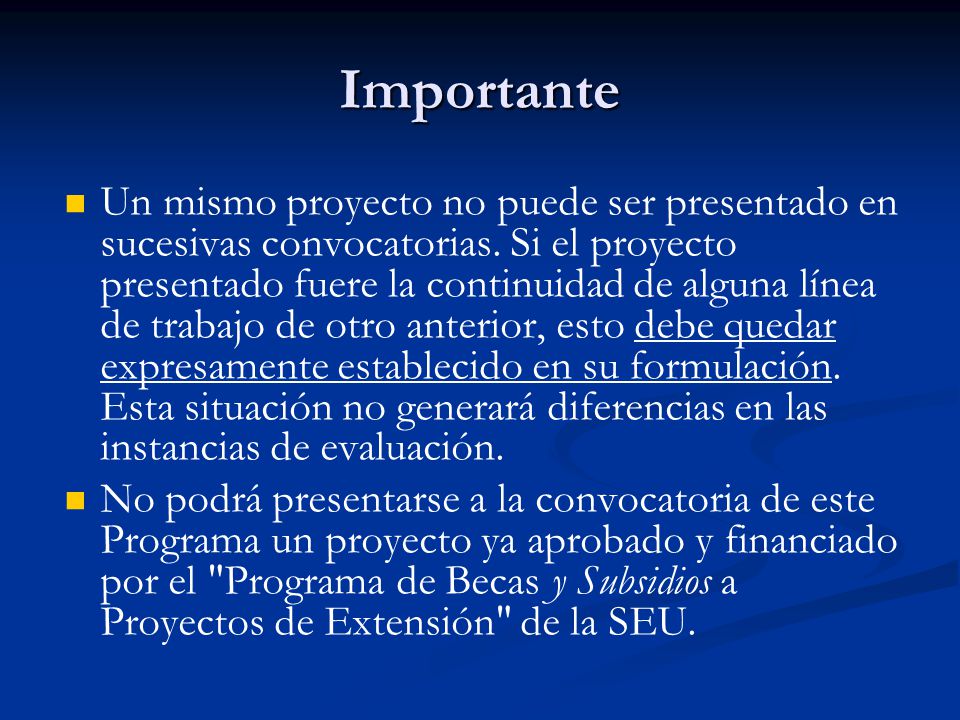 Importante

Un mismo proyecto no puede ser presentado en sucesivas convocatorias. Si el proyecto presentado fuere la continuidad de alguna línea de trabajo de otro anterior, esto debe quedar expresamente establecido en su formulación. Esta situación no generará diferencias en las instancias de evaluación.

No podrá presentarse a la convocatoria de este Programa un proyecto ya aprobado y financiado por el "Programa de Becas y Subsidios a Proyectos de Extensión" de la SEU.